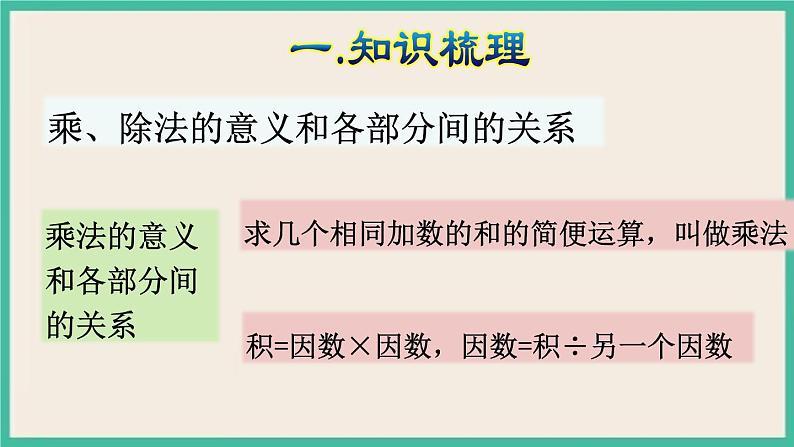 一.知识梳理

乘、除法的意义和各部分间的关系

乘法的意义和各部分间的关系

求几个相同加数的和的简便运算，叫做乘法

积=因数×因数，因数=积÷另一个因数